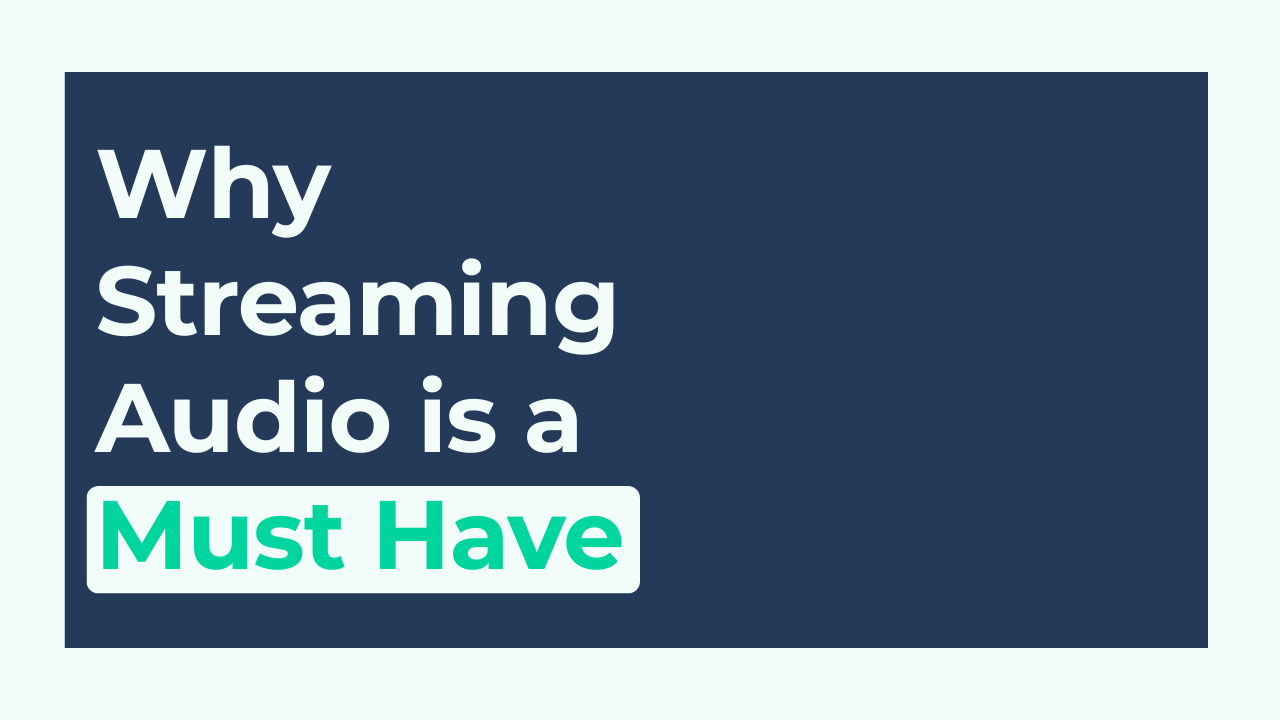 Why Streaming Audio is a Must Have